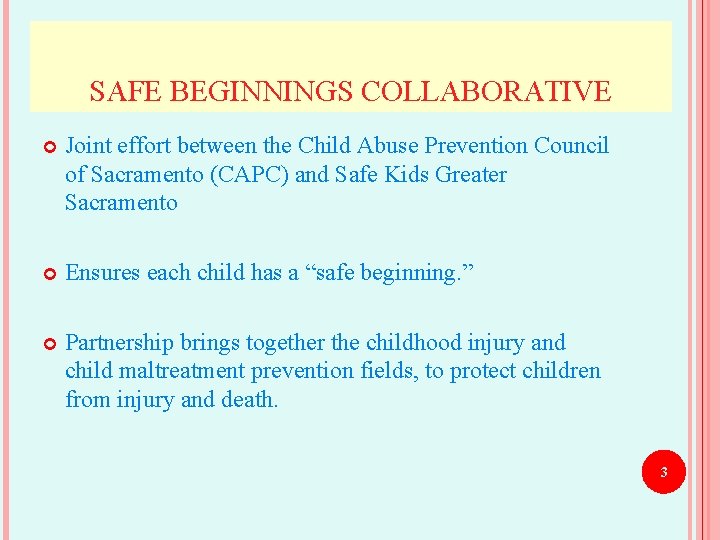 SAFE BEGINNINGS COLLABORATIVE

Joint effort between the Child Abuse Prevention Council of Sacramento (CAPC) and Safe Kids Greater Sacramento

Ensures each child has a “safe beginning.”

Partnership brings together the childhood injury and child maltreatment prevention fields, to protect children from injury and death.

3